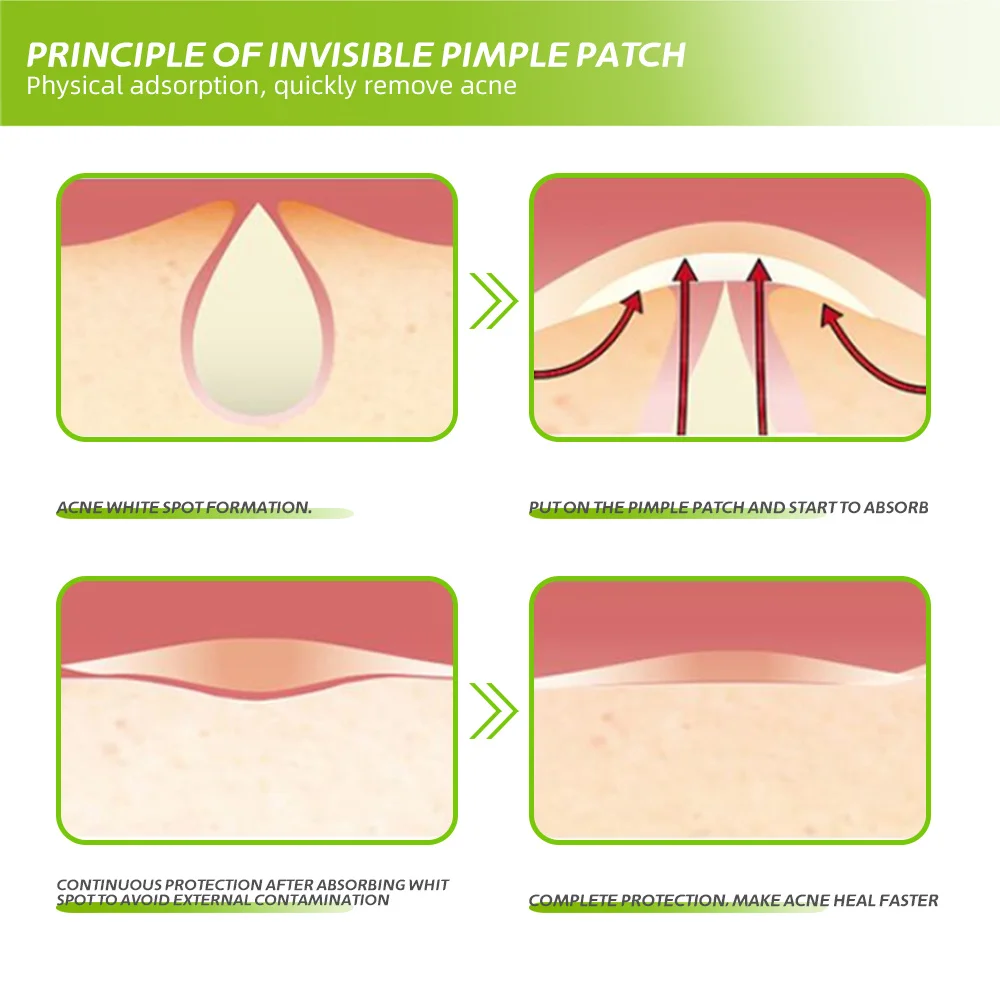 PRINCIPLE OF INVISIBLE PIMPLE PATCH
Physical adsorption, quickly remove acne

ACNE WHITE SPOT FORMATION.

PUT ON THE PIMPLE PATCH AND START TO ABSORB

CONTINUOUS PROTECTION AFTER ABSORBING WHIT SPOT TO AVOID EXTERNAL CONTAMINATION

COMPLETE PROTECTION, MAKE ACNE HEAL FASTER